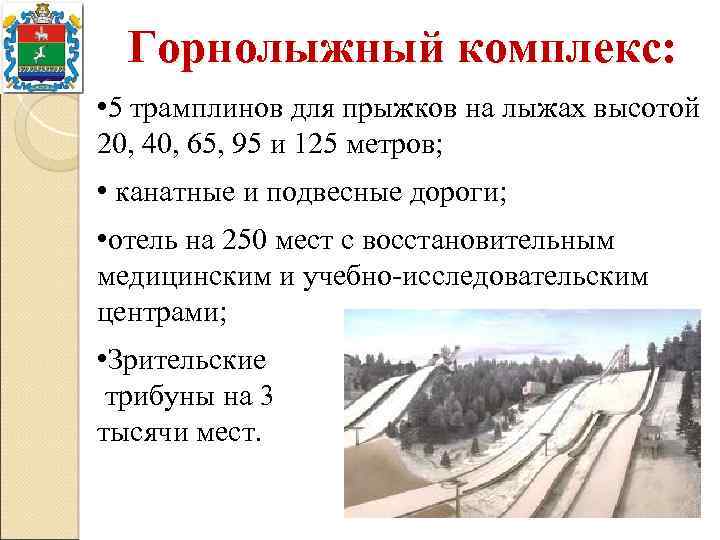 Горнолыжный комплекс:

•5 трамплинов для прыжков на лыжах высотой 20, 40, 65, 95 и 125 метров;

• канатные и подвесные дороги;

•отель на 250 мест с восстановительным медицинским и учебно-исследовательским центрами;

•Зрительские трибуны на 3 тысячи мест.